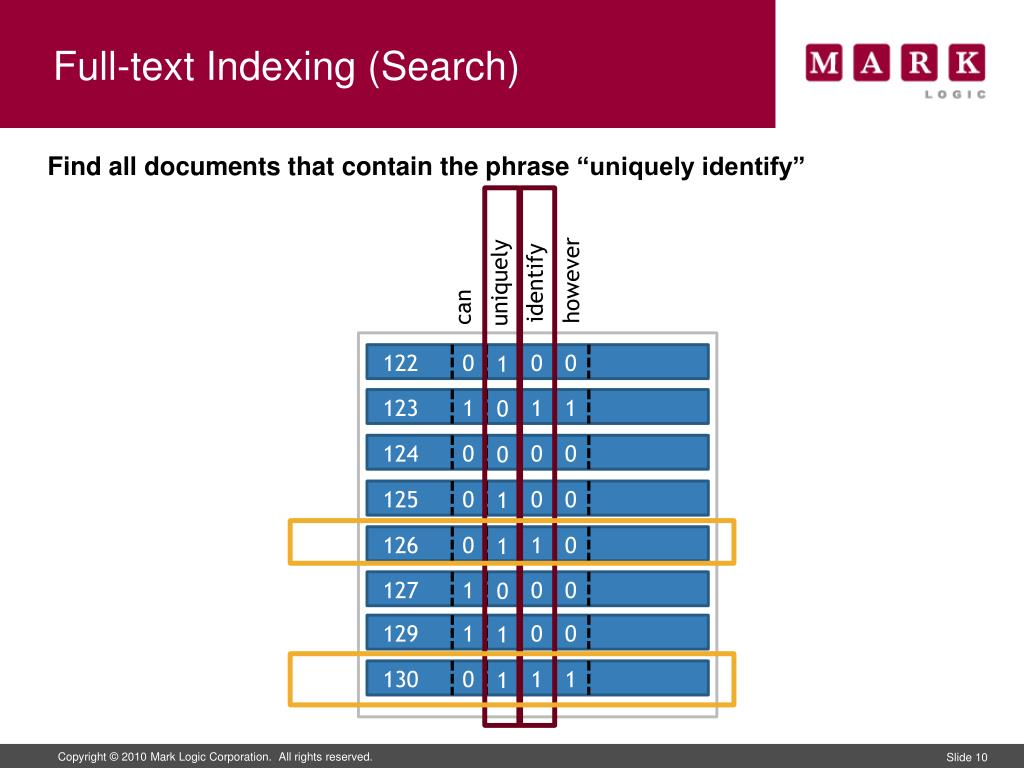 Full-text Indexing (Search)

MARK LOGIC

Find all documents that contain the phrase “uniquely identify”

|  | can | uniquely | identify | however |
|---|---|---|---|---|
| 122 | 0 | 1 | 0 | 0 |
| 123 | 1 | 0 | 1 | 1 |
| 124 | 0 | 0 | 0 | 0 |
| 125 | 0 | 1 | 0 | 0 |
| 126 | 0 | 1 | 1 | 0 |
| 127 | 1 | 0 | 0 | 0 |
| 129 | 1 | 1 | 0 | 0 |
| 130 | 0 | 1 | 1 | 1 |

Copyright © 2010 Mark Logic Corporation. All rights reserved.

Slide 10